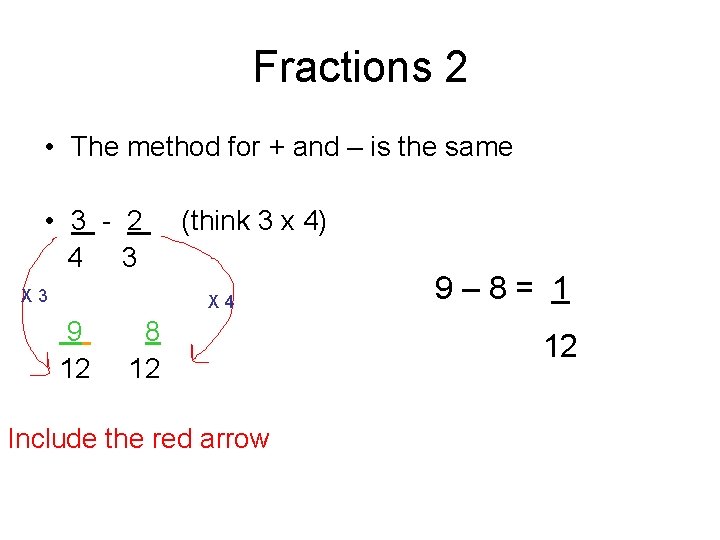 Fractions 2

• The method for + and – is the same

• $\frac{3}{4} - \frac{2}{3}$ (think 3 x 4)

X 3

X 4

$\frac{9}{12}$ $\frac{8}{12}$

$9 – 8 = \frac{1}{12}$

Include the red arrow